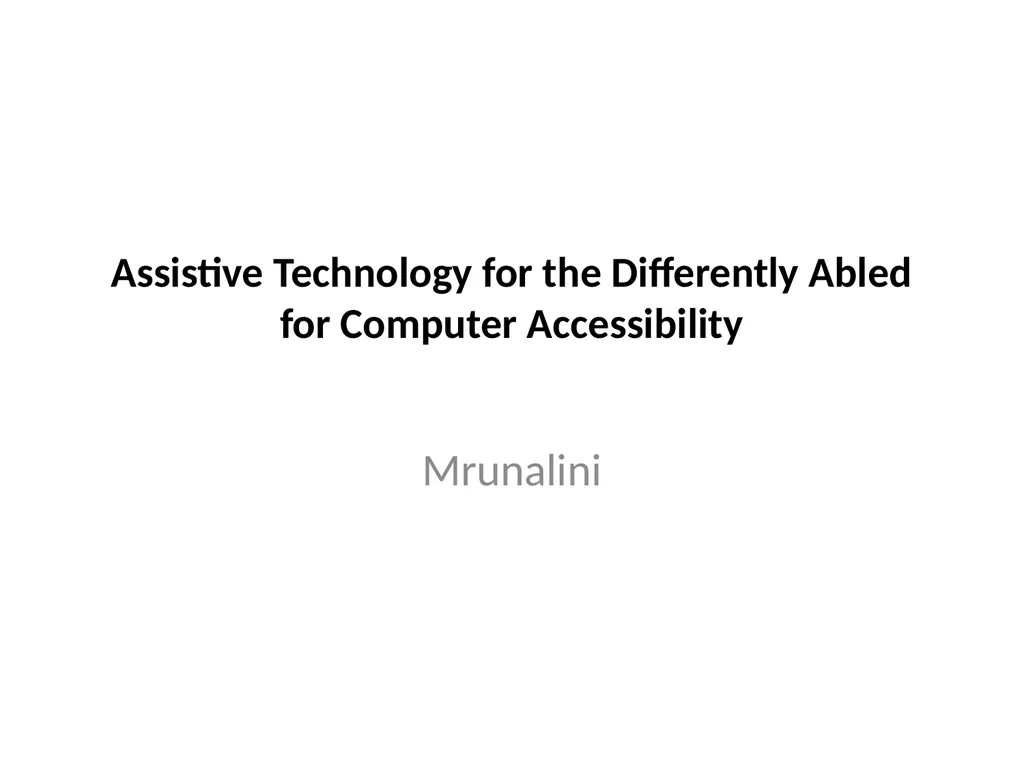 Assistive Technology for the Differently Abled for Computer Accessibility

Mrunalini